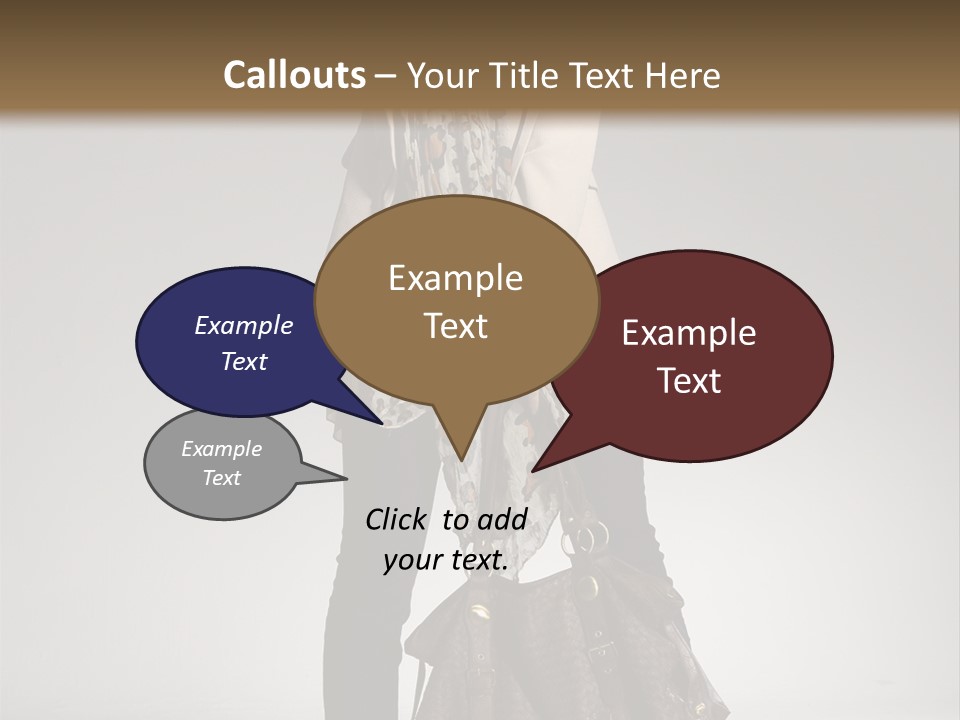 Callouts – Your Title Text Here

Example Text

Example Text

Example Text

Example Text

Click to add your text.